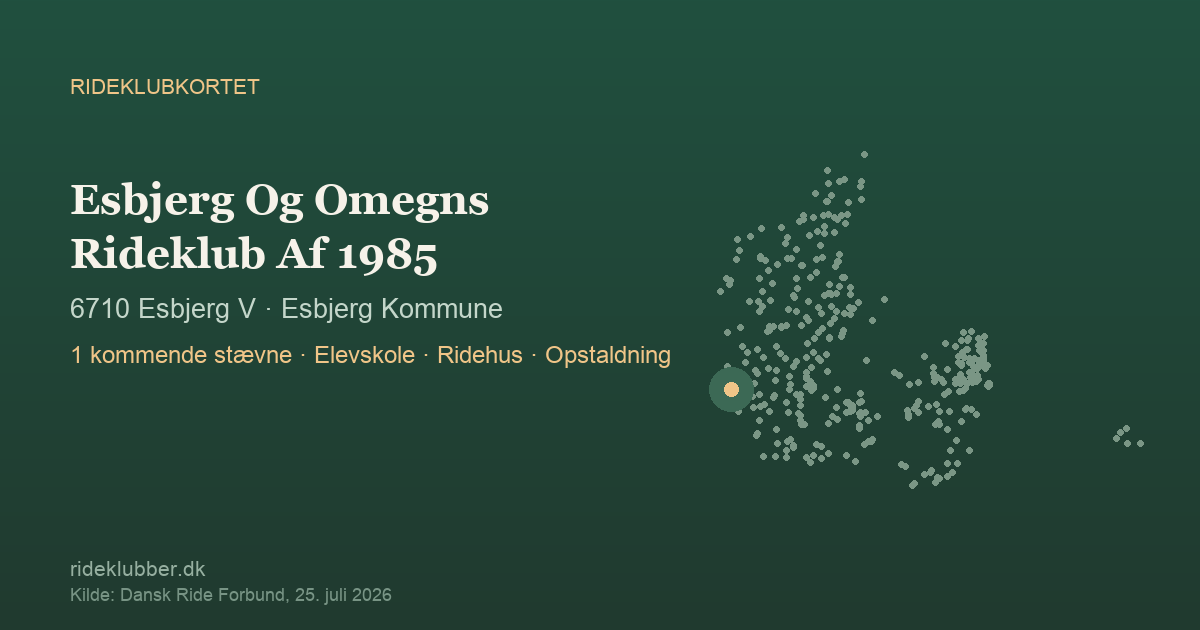 RIDEKLUBKORTET

Esbjerg Og Omegns Rideklub Af 1985

6710 Esbjerg V · Esbjerg Kommune

1 kommende stævne · Elevskole · Ridehus · Opstaldning

rideklubber.dk

Kilde: Dansk Ride Forbund, 25. juli 2026